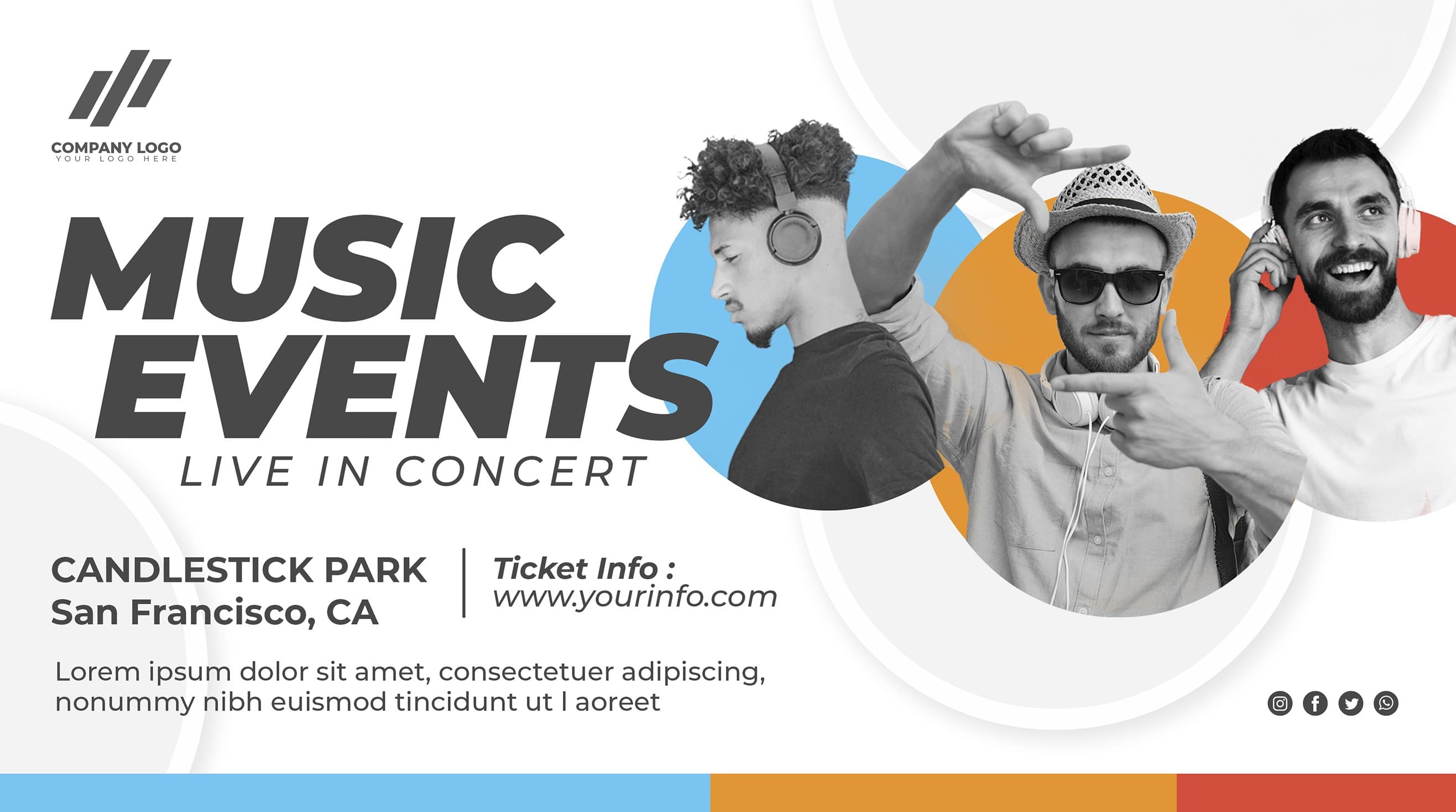 COMPANY LOGO
YOUR LOGO HERE

MUSIC EVENTS
LIVE IN CONCERT

CANDLESTICK PARK
San Francisco, CA

Ticket Info :
www.yourinfo.com

Lorem ipsum dolor sit amet, consectetuer adipiscing, nonummy nibh euismod tincidunt ut l aoreet